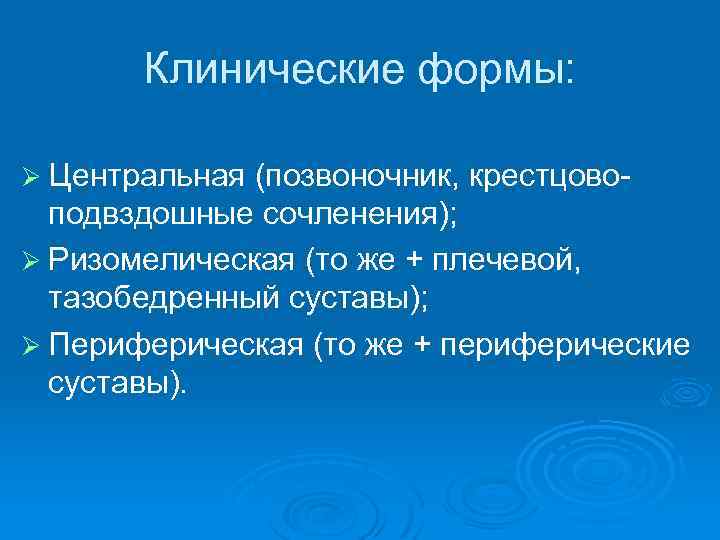 Клинические формы:

➢ Центральная (позвоночник, крестцово-подвздошные сочленения);

➢ Ризомелическая (то же + плечевой, тазобедренный суставы);

➢ Периферическая (то же + периферические суставы).